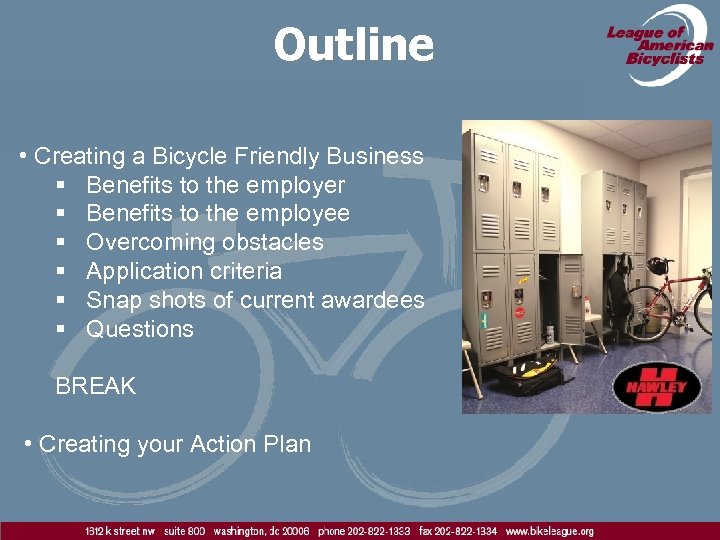 Outline

League of American Bicyclists

• Creating a Bicycle Friendly Business
▪ Benefits to the employer
▪ Benefits to the employee
▪ Overcoming obstacles
▪ Application criteria
▪ Snap shots of current awardees
▪ Questions

BREAK

• Creating your Action Plan

HAWLEY

1612 k street nw suite 800 washington, dc 20006 phone 202-822-1333 fax 202-822-1334 www.bikeleague.org